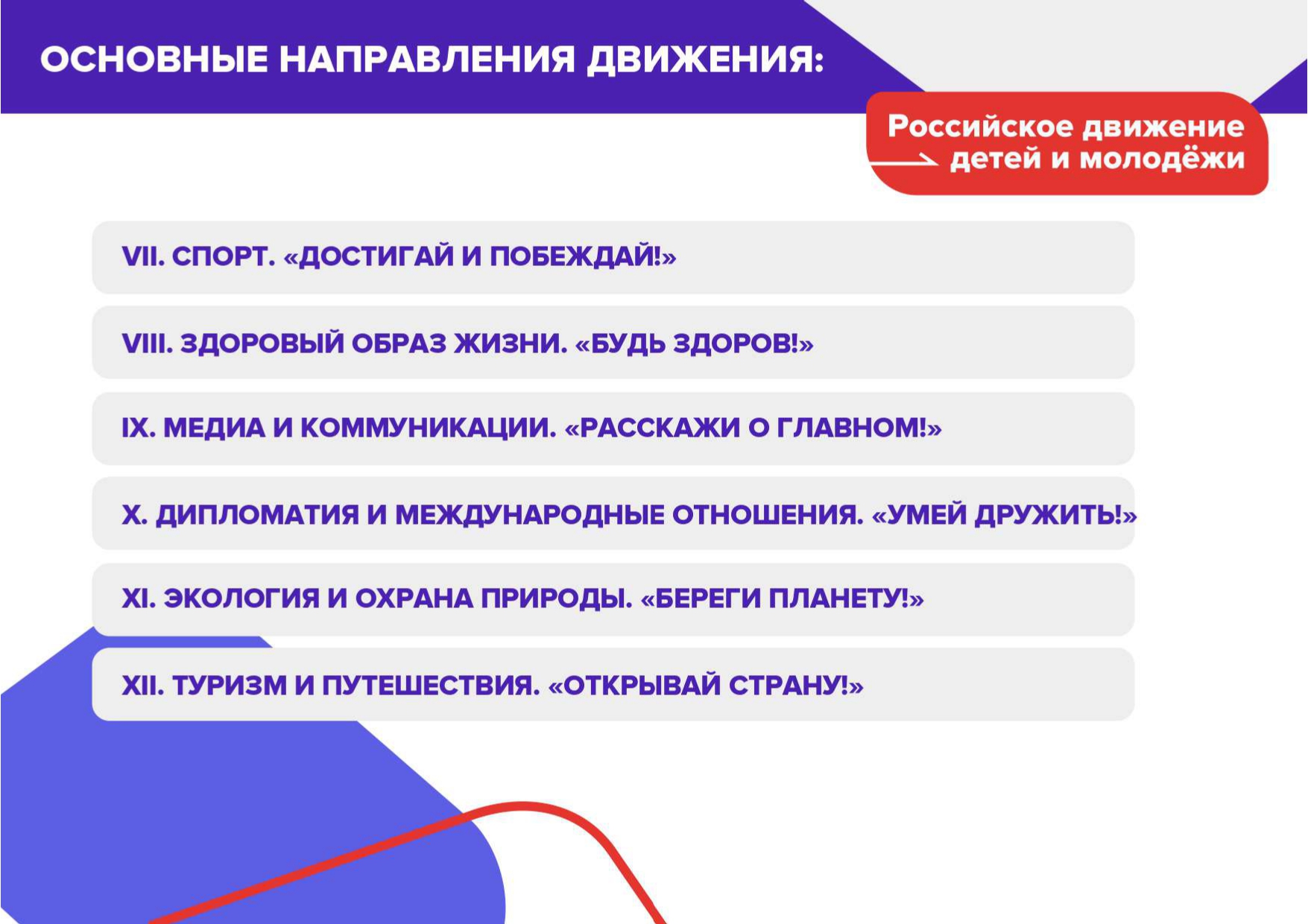 ОСНОВНЫЕ НАПРАВЛЕНИЯ ДВИЖЕНИЯ:

Российское движение детей и молодёжи

VII. СПОРТ. «ДОСТИГАЙ И ПОБЕЖДАЙ!»

VIII. ЗДОРОВЫЙ ОБРАЗ ЖИЗНИ. «БУДЬ ЗДОРОВ!»

IX. МЕДИА И КОММУНИКАЦИИ. «РАССКАЖИ О ГЛАВНОМ!»

X. ДИПЛОМАТИЯ И МЕЖДУНАРОДНЫЕ ОТНОШЕНИЯ. «УМЕЙ ДРУЖИТЬ!»

XI. ЭКОЛОГИЯ И ОХРАНА ПРИРОДЫ. «БЕРЕГИ ПЛАНЕТУ!»

XII. ТУРИЗМ И ПУТЕШЕСТВИЯ. «ОТКРЫВАЙ СТРАНУ!»